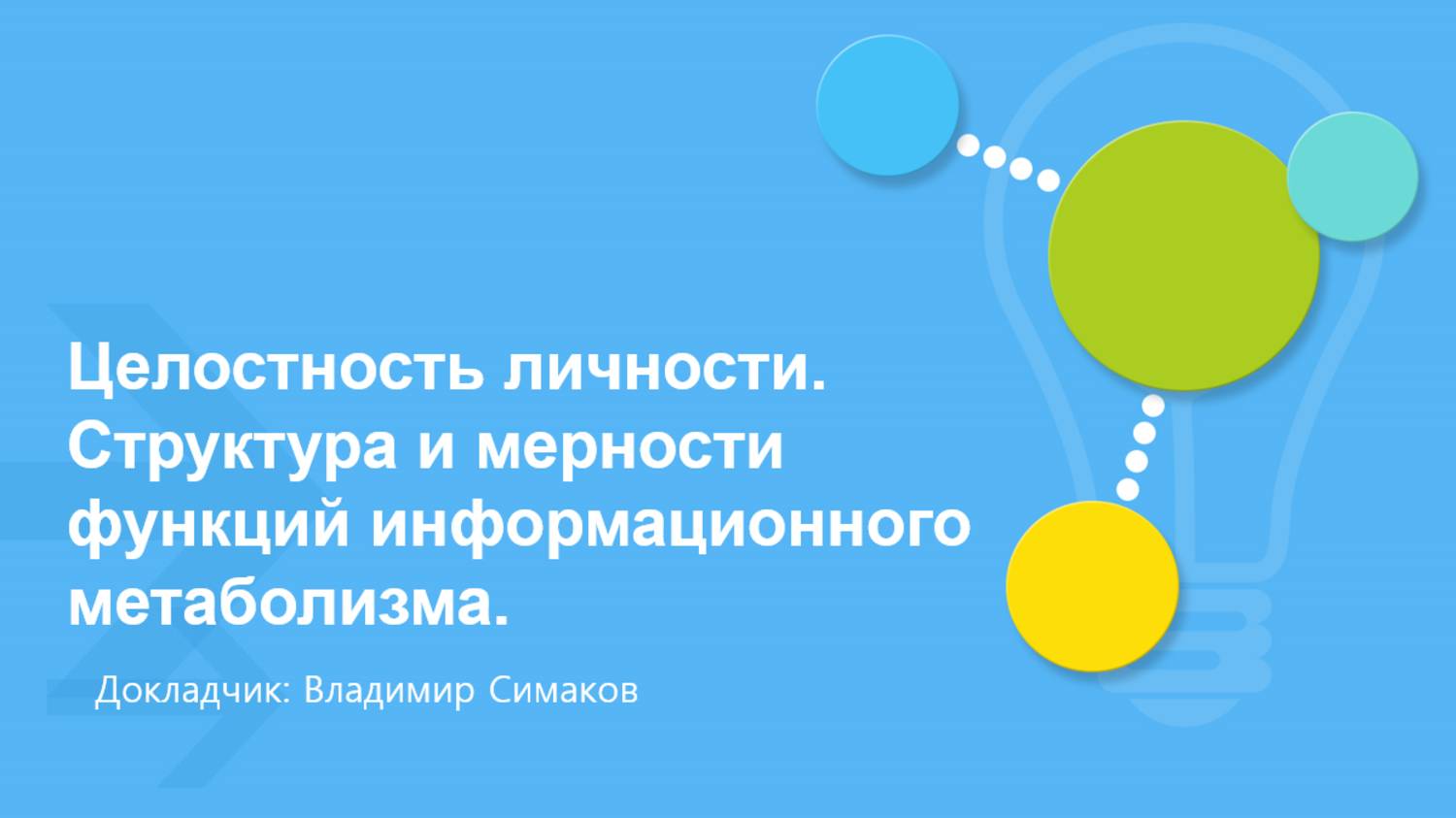 Целостность личности. Структура и мерности функций информационного метаболизма.

Докладчик: Владимир Симаков